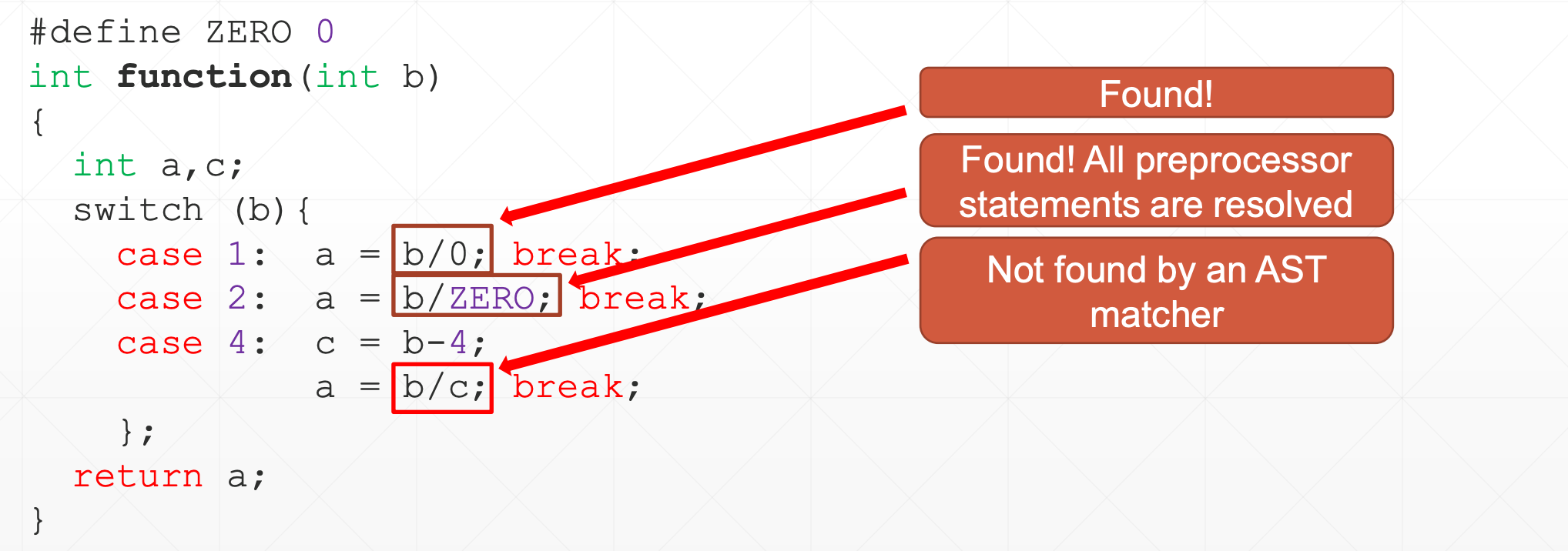 #define ZERO 0
int function(int b)
{
  int a,c;
  switch (b){
    case 1:  a = b/0; break;
    case 2:  a = b/ZERO; break;
    case 4:  c = b-4;
             a = b/c; break;
    };
  return a;
}

Found!

Found! All preprocessor statements are resolved

Not found by an AST matcher